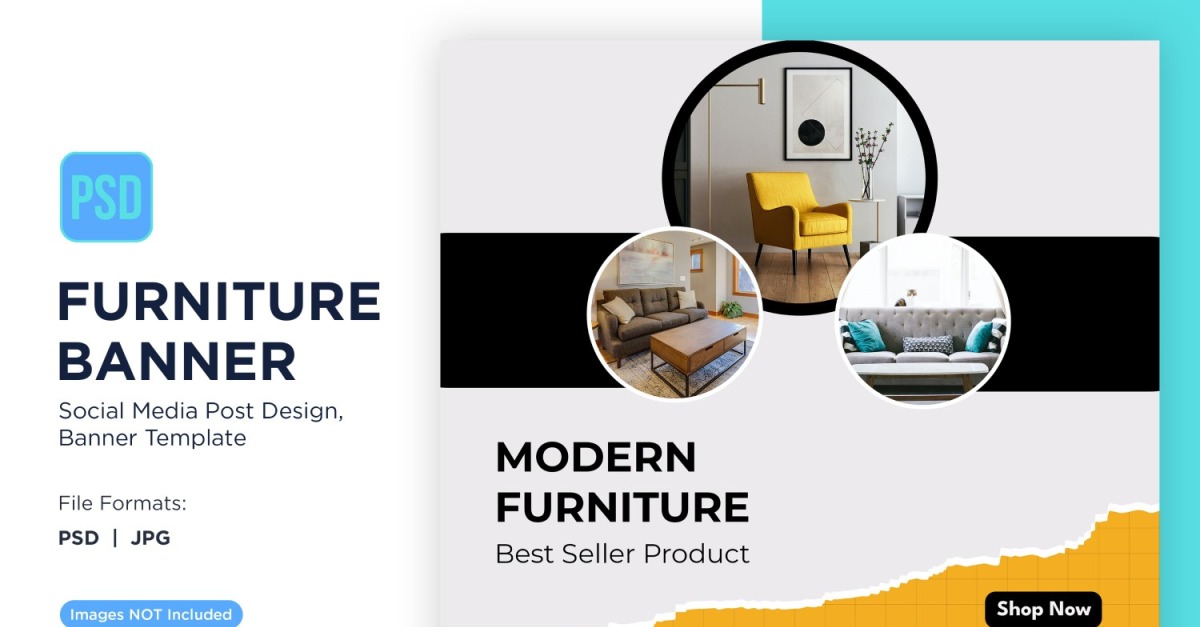 PSD

FURNITURE BANNER

Social Media Post Design, Banner Template

File Formats:

PSD | JPG

Images NOT Included

MODERN FURNITURE

Best Seller Product

Shop Now